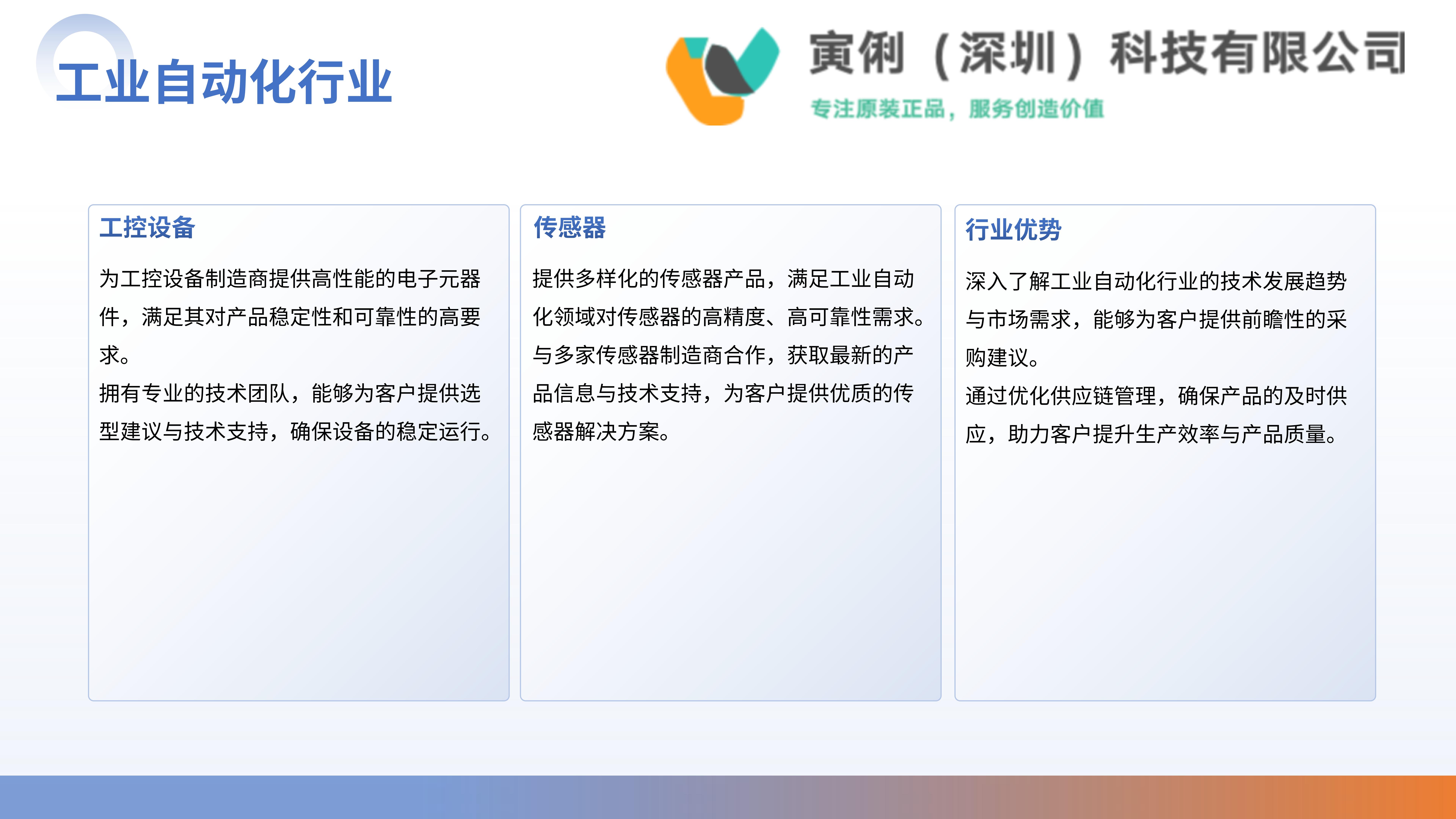 工业自动化行业

寅俐（深圳）科技有限公司
专注原装正品，服务创造价值

工控设备

为工控设备制造商提供高性能的电子元器件，满足其对产品稳定性和可靠性的高要求。
拥有专业的技术团队，能够为客户提供选型建议与技术支持，确保设备的稳定运行。

传感器

提供多样化的传感器产品，满足工业自动化领域对传感器的高精度、高可靠性需求。
与多家传感器制造商合作，获取最新的产品信息与技术支持，为客户提供优质的传感器解决方案。

行业优势

深入了解工业自动化行业的技术发展趋势与市场需求，能够为客户提供前瞻性的采购建议。
通过优化供应链管理，确保产品的及时供应，助力客户提升生产效率与产品质量。